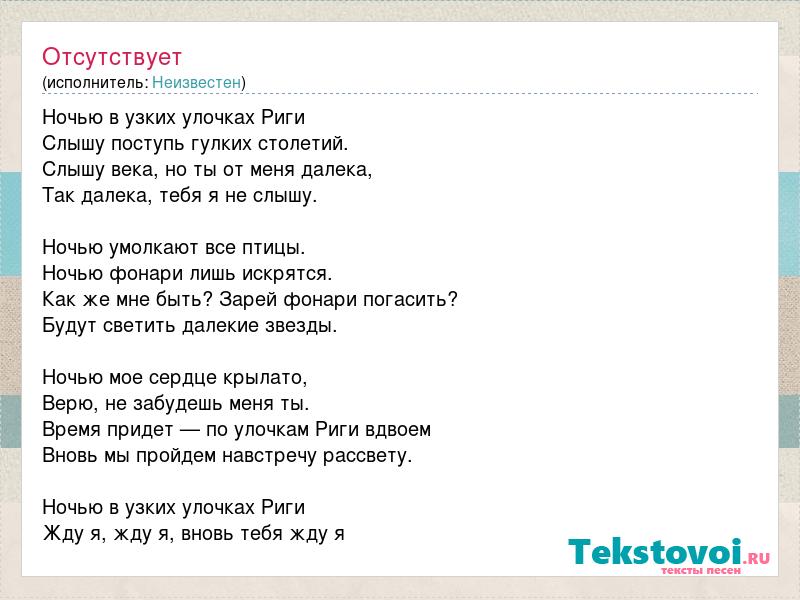 Отсутствует
(исполнитель: Неизвестен)

Ночью в узких улочках Риги
Слышу поступь гулких столетий.
Слышу века, но ты от меня далека,
Так далека, тебя я не слышу.

Ночью умолкают все птицы.
Ночью фонари лишь искрятся.
Как же мне быть? Зарей фонари погасить?
Будут светить далекие звезды.

Ночью мое сердце крылато,
Верю, не забудешь меня ты.
Время придет — по улочкам Риги вдвоем
Вновь мы пройдем навстречу рассвету.

Ночью в узких улочках Риги
Жду я, жду я, вновь тебя жду я

Tekstovoi.RU
тексты песен